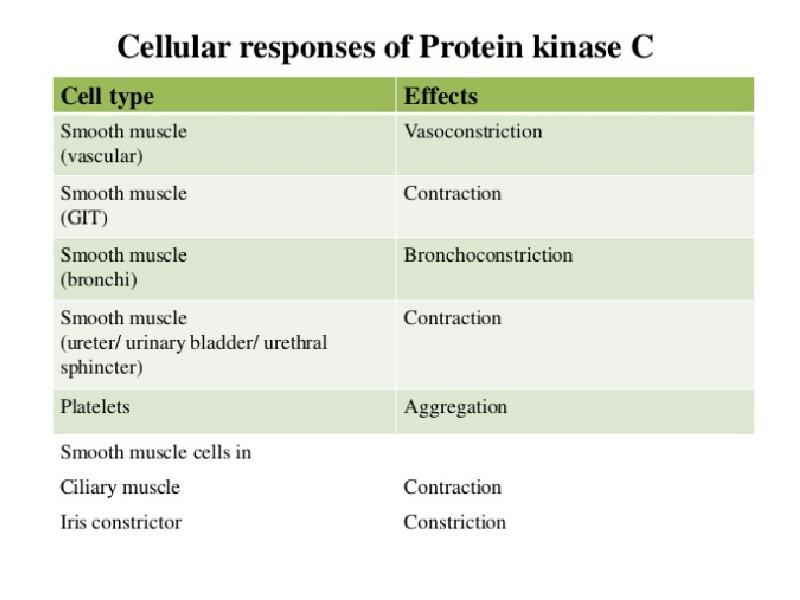 Cellular responses of Protein kinase C

| Cell type | Effects |
|---|---|
| Smooth muscle (vascular) | Vasoconstriction |
| Smooth muscle (GIT) | Contraction |
| Smooth muscle (bronchi) | Bronchoconstriction |
| Smooth muscle (ureter/ urinary bladder/ urethral sphincter) | Contraction |
| Platelets | Aggregation |
| Smooth muscle cells in | |
| Ciliary muscle | Contraction |
| Iris constrictor | Constriction |